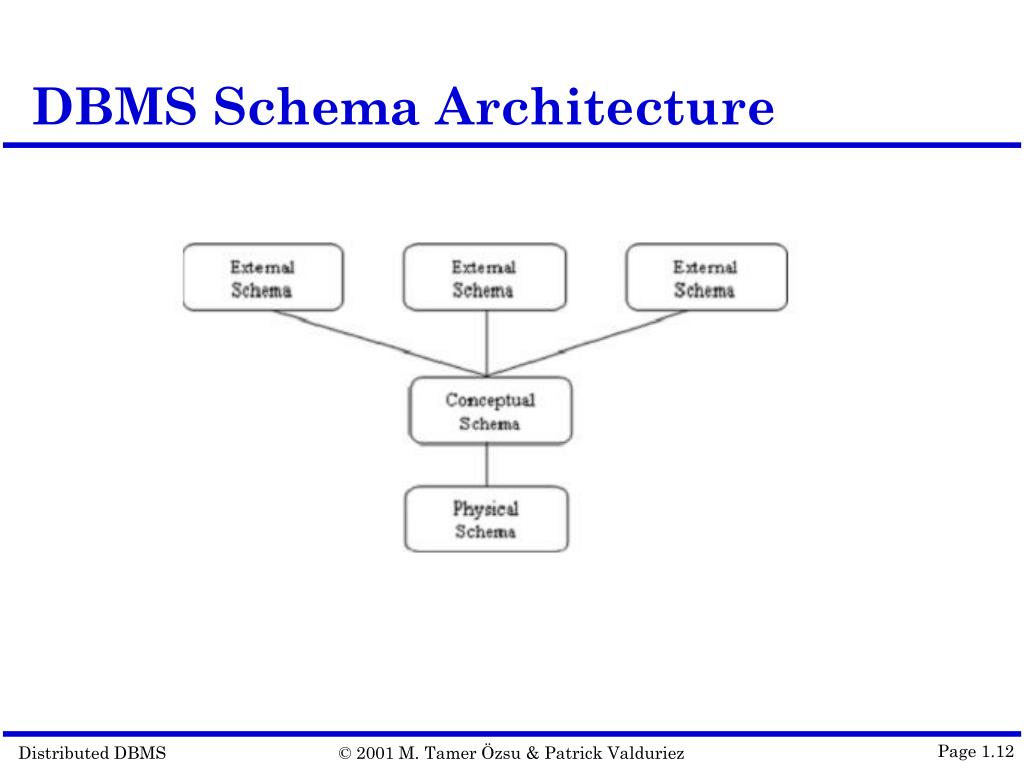 DBMS Schema Architecture

External Schema

External Schema

External Schema

Conceptual Schema

Physical Schema

Distributed DBMS

© 2001 M. Tamer Özsu & Patrick Valduriez

Page 1.12